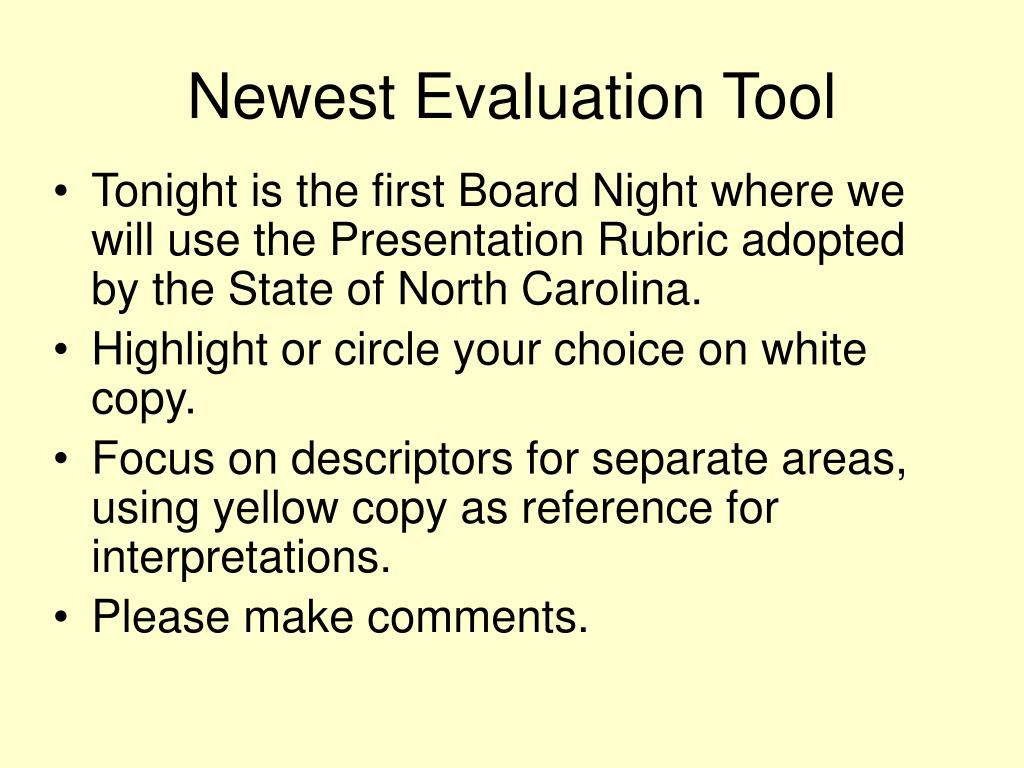 Newest Evaluation Tool

• Tonight is the first Board Night where we will use the Presentation Rubric adopted by the State of North Carolina.
• Highlight or circle your choice on white copy.
• Focus on descriptors for separate areas, using yellow copy as reference for interpretations.
• Please make comments.